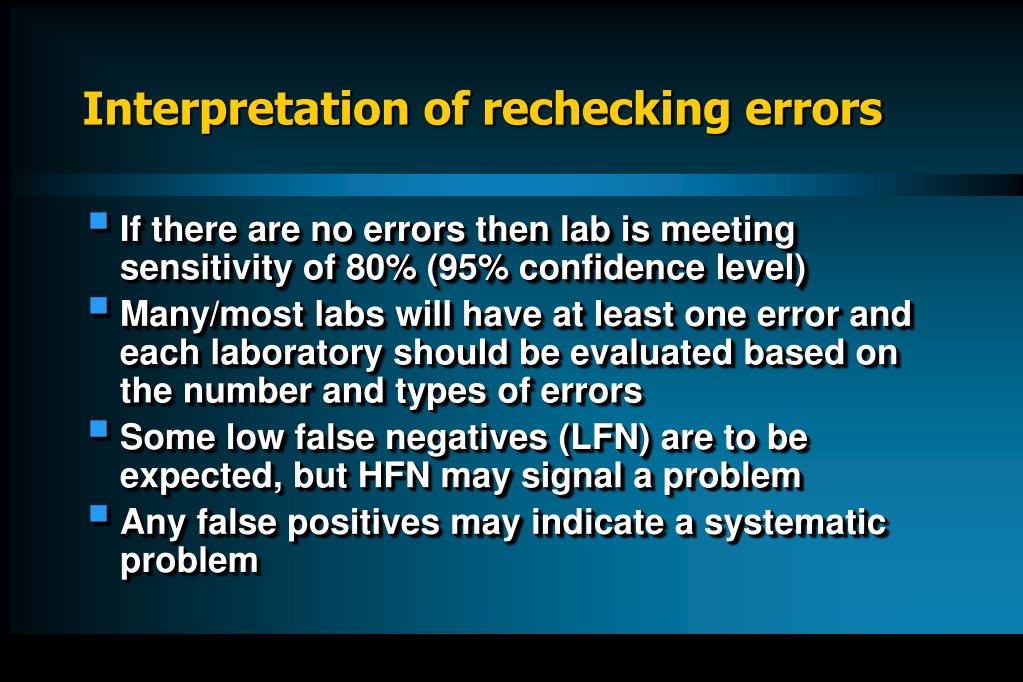 Interpretation of rechecking errors

- If there are no errors then lab is meeting sensitivity of 80% (95% confidence level)
- Many/most labs will have at least one error and each laboratory should be evaluated based on the number and types of errors
- Some low false negatives (LFN) are to be expected, but HFN may signal a problem
- Any false positives may indicate a systematic problem